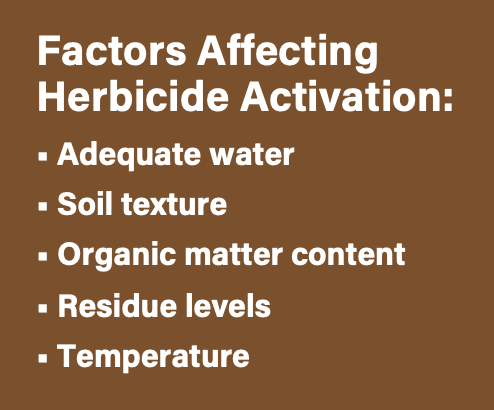 Factors Affecting Herbicide Activation:

▪ Adequate water
▪ Soil texture
▪ Organic matter content
▪ Residue levels
▪ Temperature